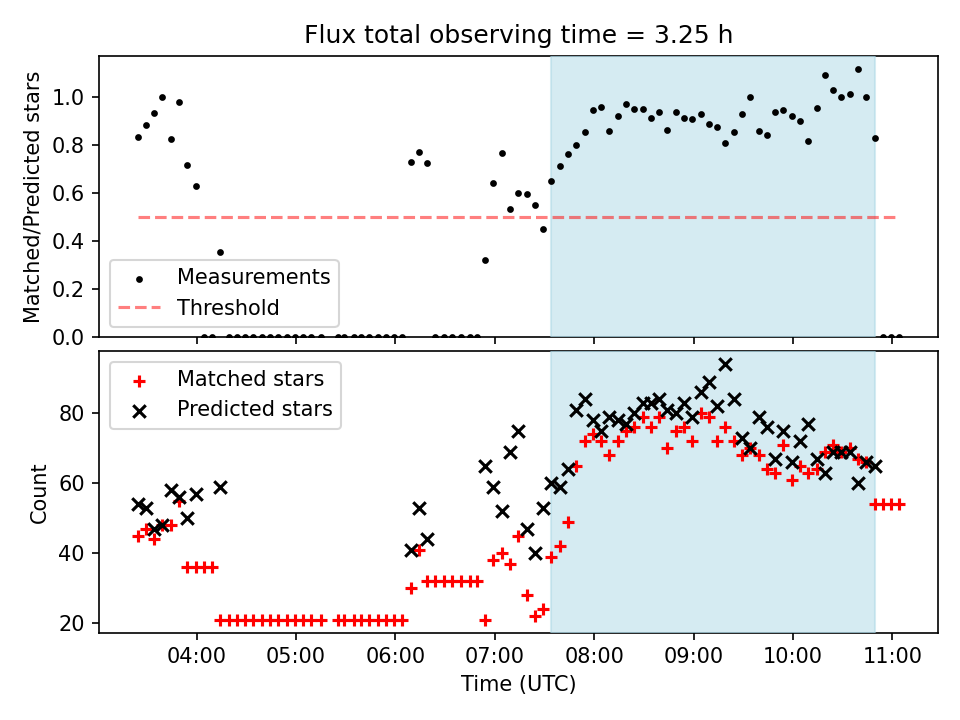 Flux total observing time = 3.25 h

Matched/Predicted stars

1.0
0.8
0.6
0.4
0.2
0.0

Measurements
Threshold

Matched stars
Predicted stars

Count

80
60
40
20

04:00
05:00
06:00
07:00
08:00
09:00
10:00
11:00

Time (UTC)